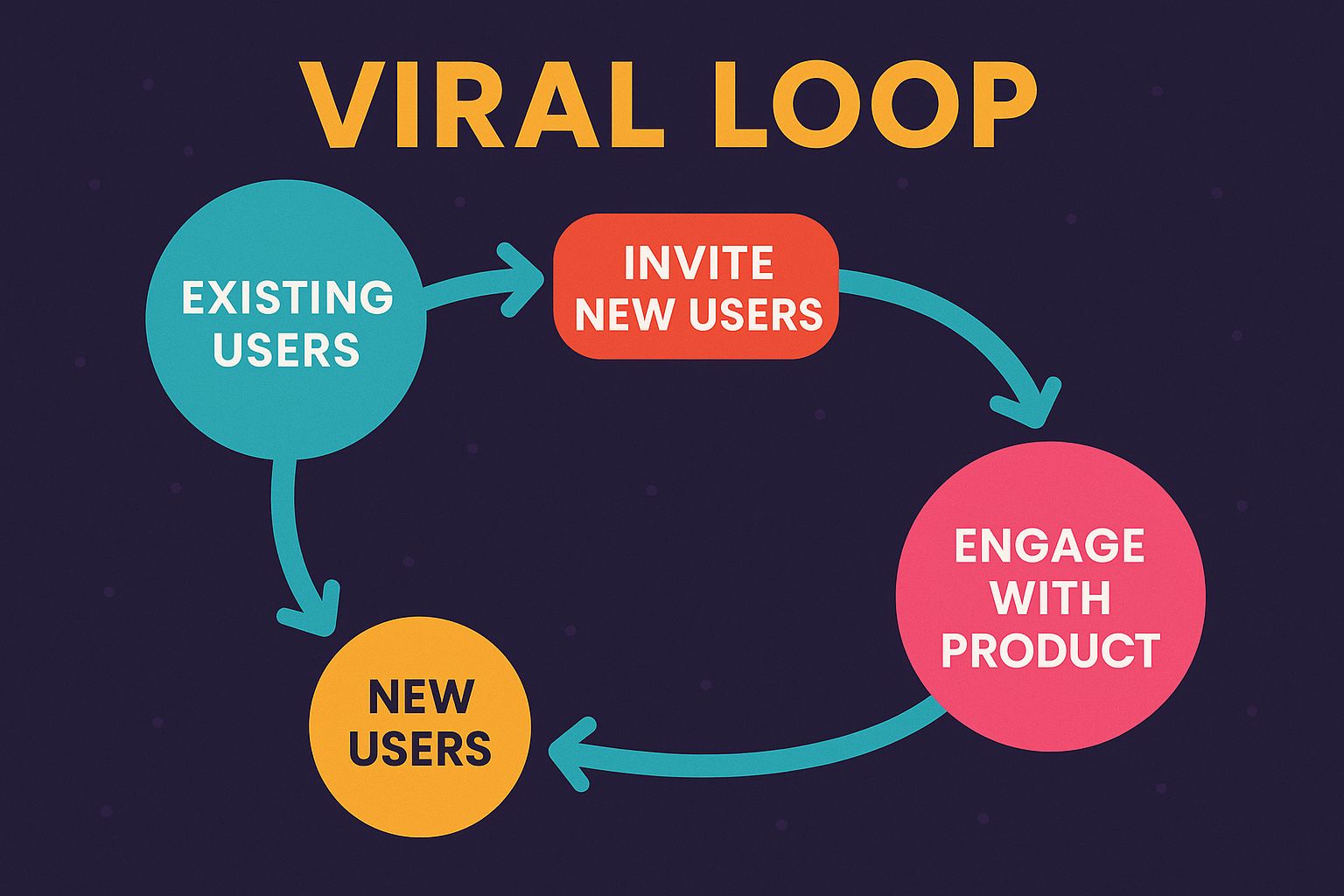 VIRAL LOOP

EXISTING USERS

INVITE NEW USERS

ENGAGE WITH PRODUCT

NEW USERS